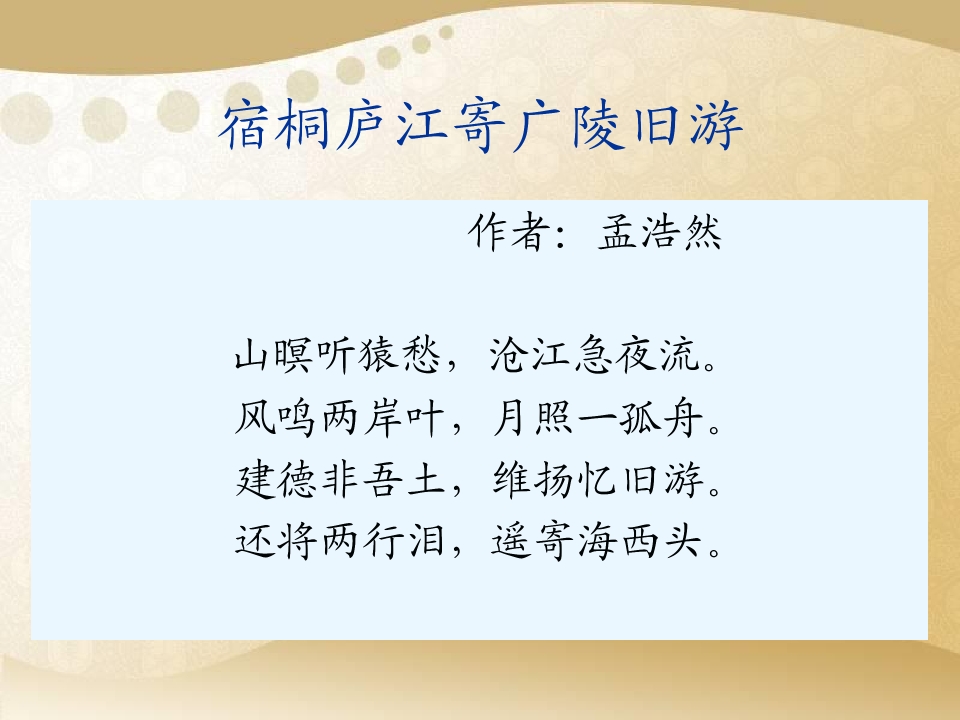 宿桐庐江寄广陵旧游

作者：孟浩然

山暝听猿愁，沧江急夜流。
风鸣两岸叶，月照一孤舟。
建德非吾土，维扬忆旧游。
还将两行泪，遥寄海西头。